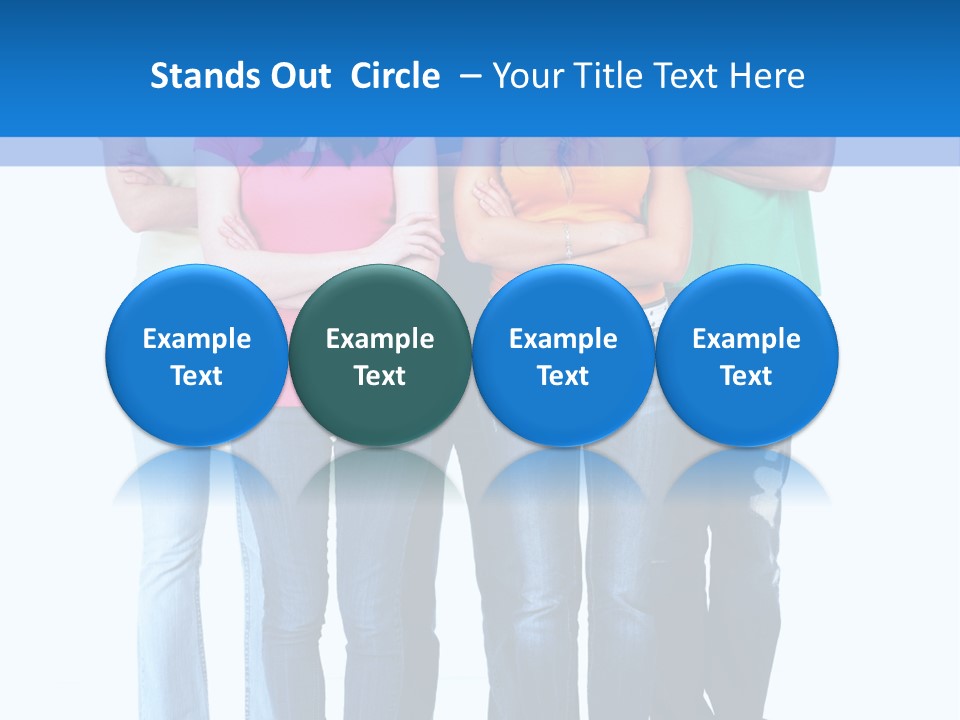 Stands Out Circle – Your Title Text Here

Example Text

Example Text

Example Text

Example Text